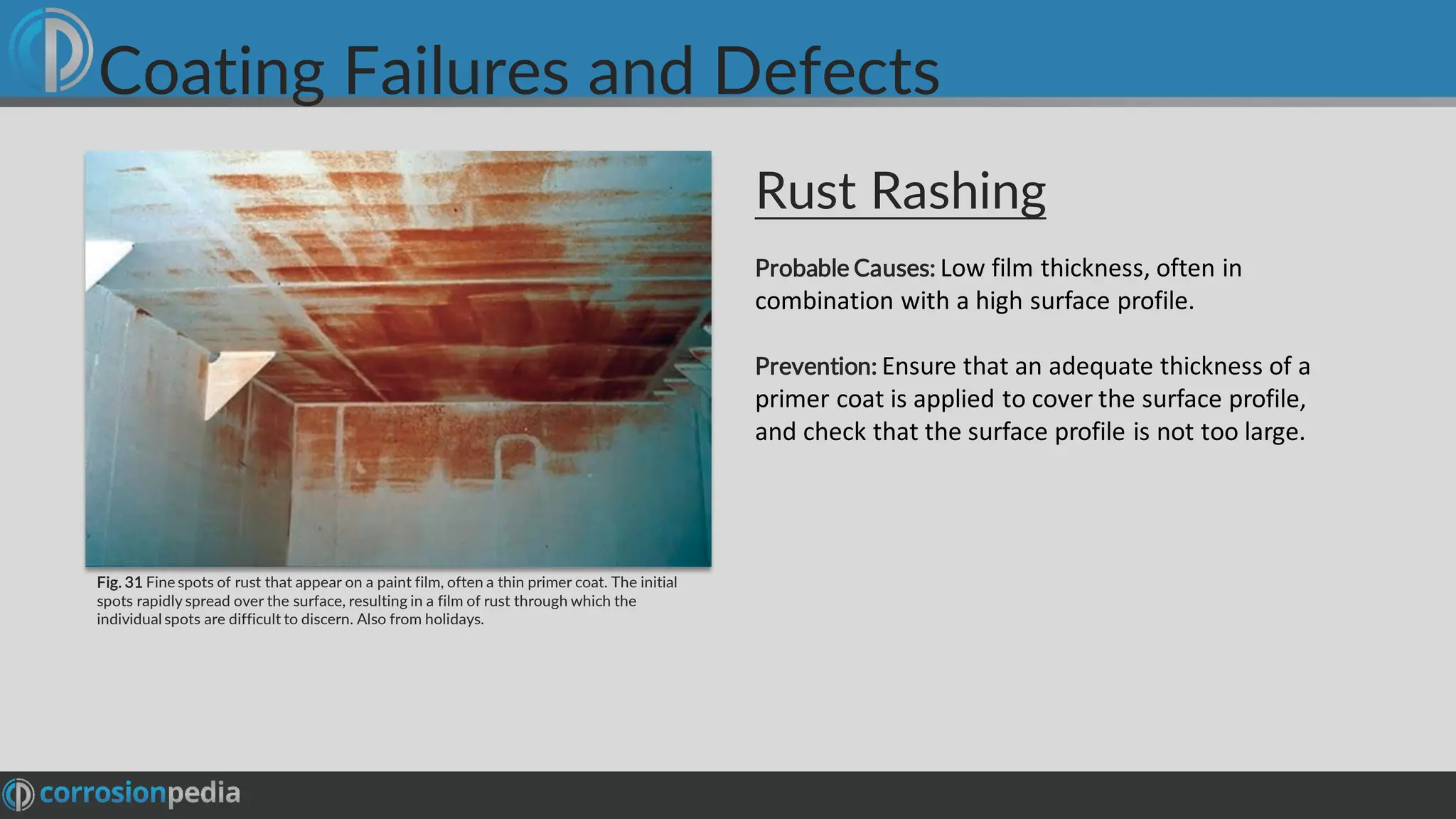 Coating Failures and Defects

Fig. 31 Fine spots of rust that appear on a paint film, often a thin primer coat. The initial spots rapidly spread over the surface, resulting in a film of rust through which the individual spots are difficult to discern. Also from holidays.

Rust Rashing

Probable Causes: Low film thickness, often in combination with a high surface profile.

Prevention: Ensure that an adequate thickness of a primer coat is applied to cover the surface profile, and check that the surface profile is not too large.

corrosionpedia